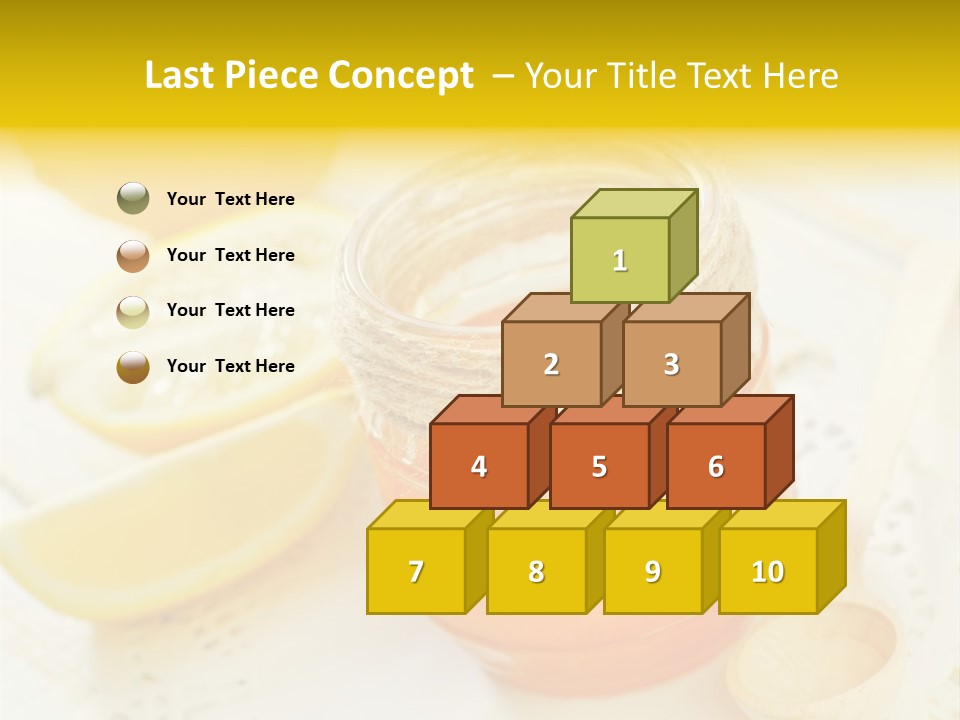 Last Piece Concept – Your Title Text Here

Your Text Here

Your Text Here

Your Text Here

Your Text Here

1

2

3

4

5

6

7

8

9

10